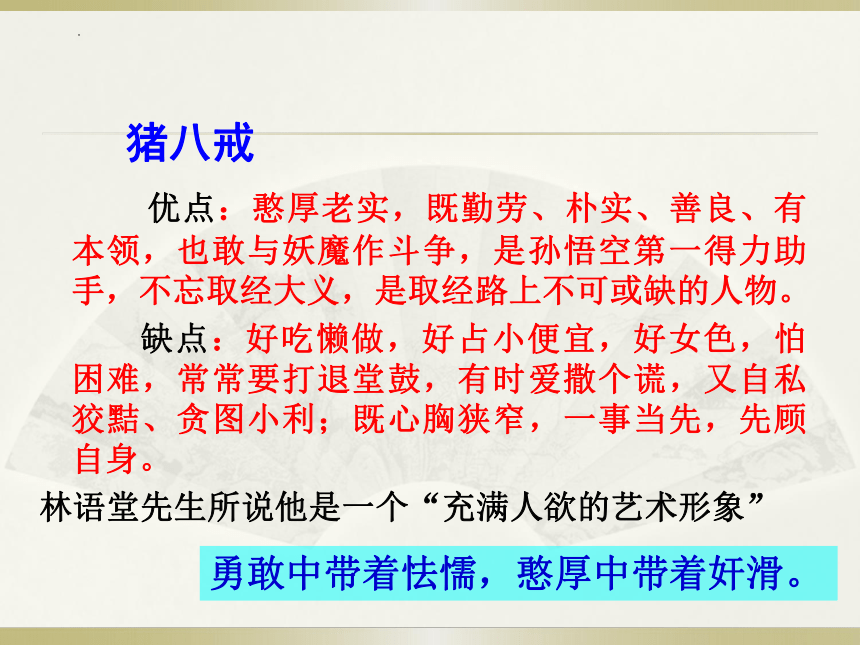 猪八戒

优点：憨厚老实，既勤劳、朴实、善良、有本领，也敢与妖魔作斗争，是孙悟空第一得力助手，不忘取经大义，是取经路上不可或缺的人物。

缺点：好吃懒做，好占小便宜，好女色，怕困难，常常要打退堂鼓，有时爱撒个谎，又自私狡黠、贪图小利；既心胸狭窄，一事当先，先顾自身。

林语堂先生所说他是一个“充满人欲的艺术形象”

勇敢中带着怯懦，憨厚中带着奸滑。